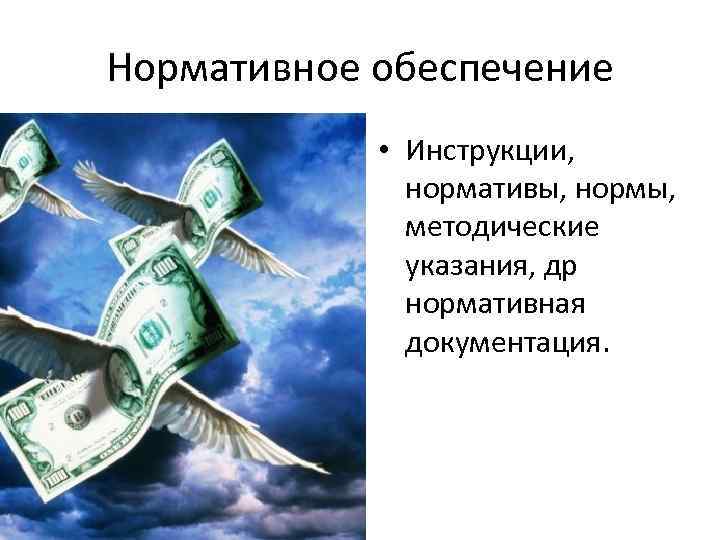 Нормативное обеспечение

• Инструкции, нормативы, нормы, методические указания, др нормативная документация.